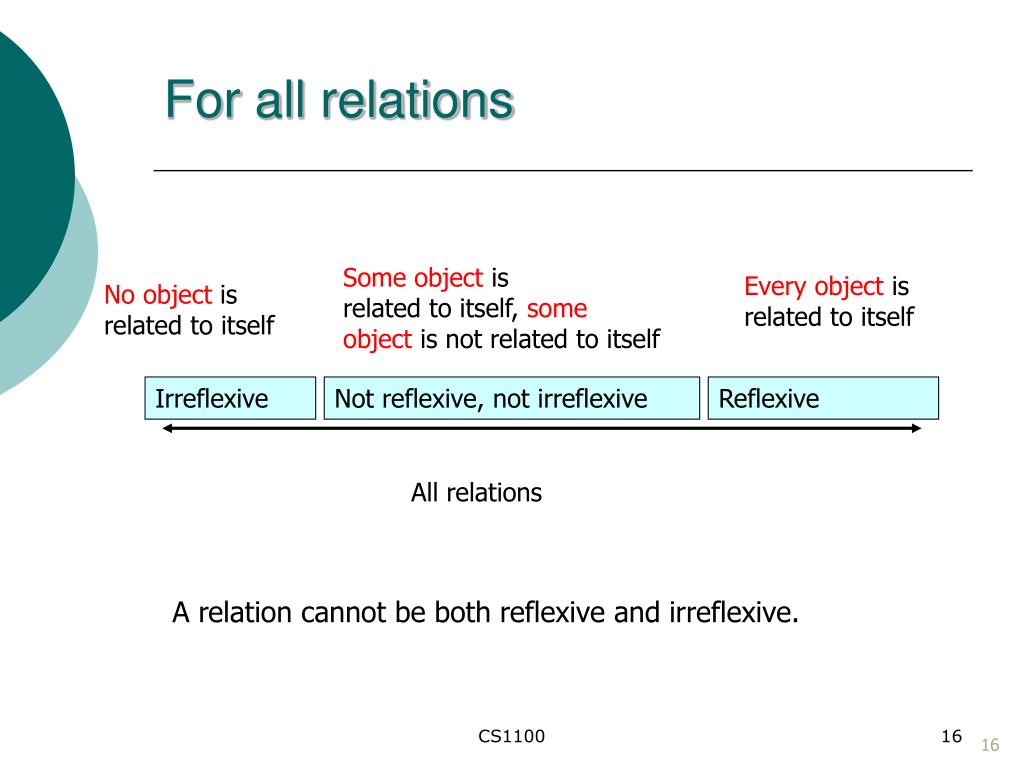 For all relations

No object is related to itself

Some object is related to itself, some object is not related to itself

Every object is related to itself

Irreflexive

Not reflexive, not irreflexive

Reflexive

All relations

A relation cannot be both reflexive and irreflexive.

CS1100

16

16